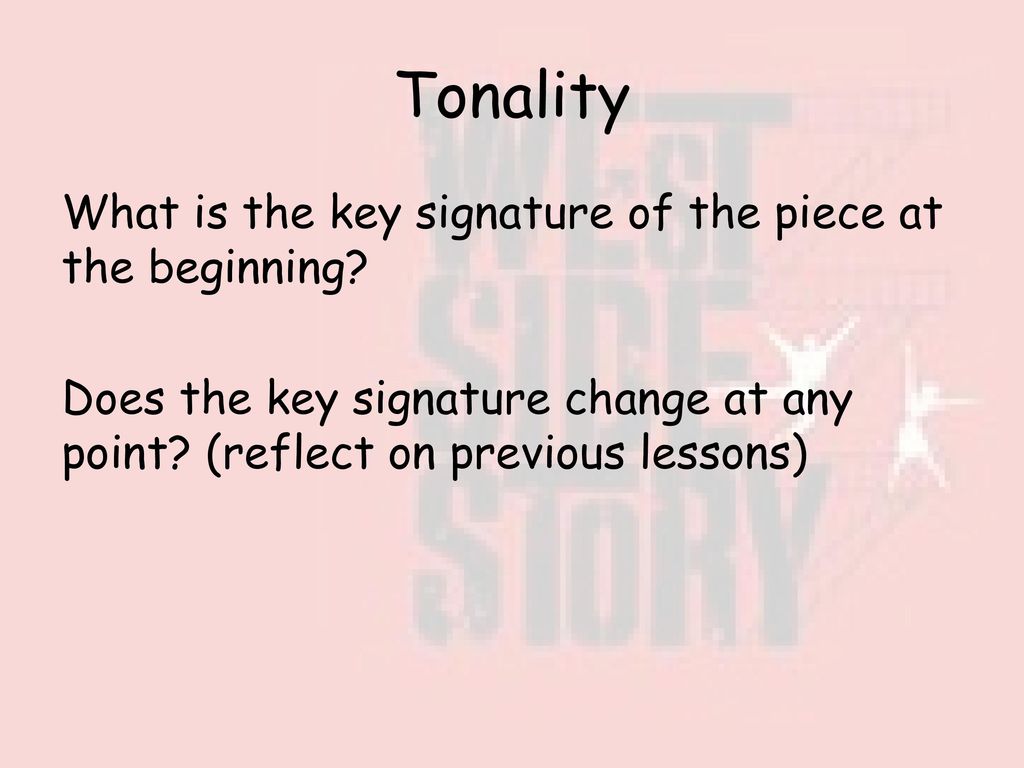 Tonality

What is the key signature of the piece at the beginning?

Does the key signature change at any point? (reflect on previous lessons)

WEST SIDE STORY